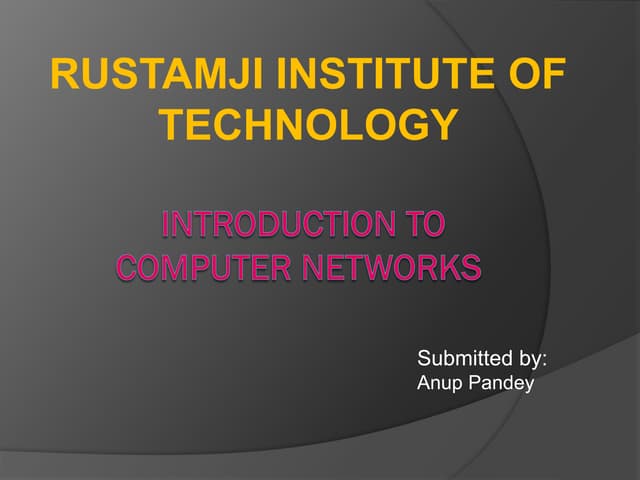 RUSTAMJI INSTITUTE OF TECHNOLOGY

INTRODUCTION TO COMPUTER NETWORKS

Submitted by:
Anup Pandey